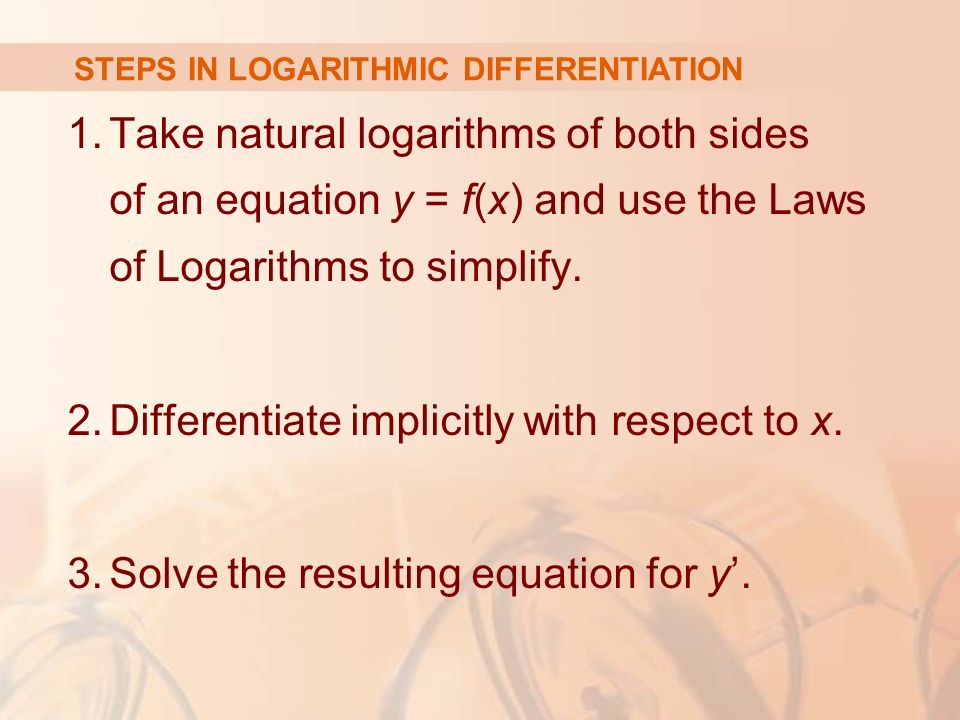 STEPS IN LOGARITHMIC DIFFERENTIATION

1. Take natural logarithms of both sides of an equation $y = f(x)$ and use the Laws of Logarithms to simplify.

2. Differentiate implicitly with respect to $x$.

3. Solve the resulting equation for $y'$.